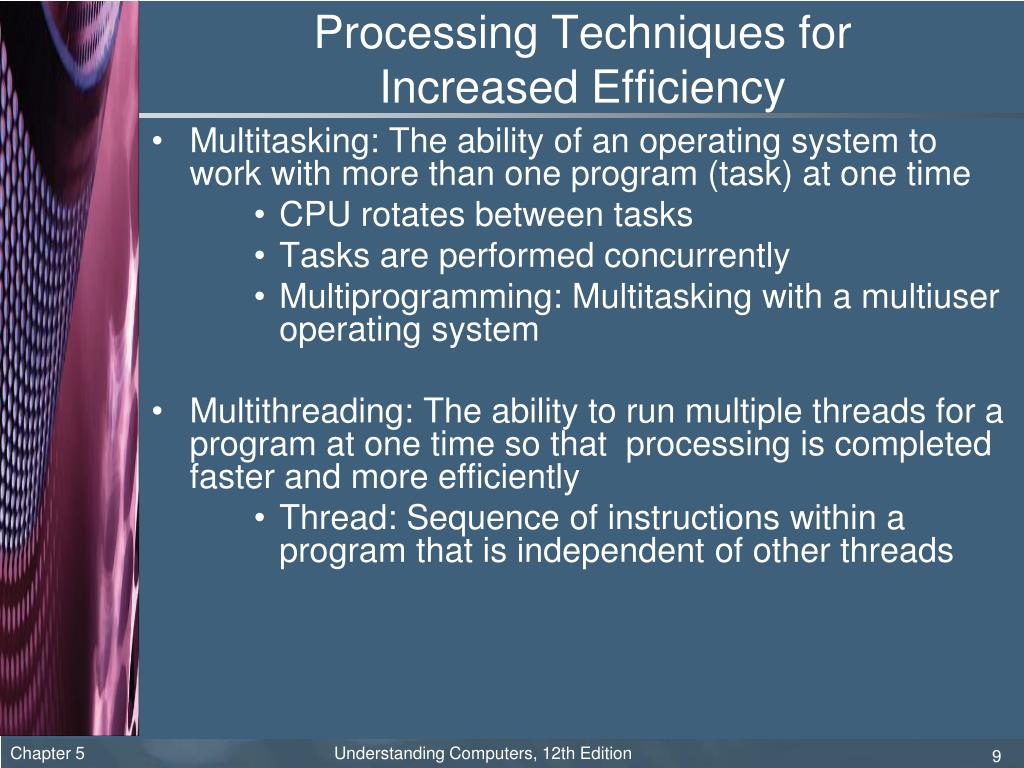 Processing Techniques for Increased Efficiency

• Multitasking: The ability of an operating system to work with more than one program (task) at one time
  • CPU rotates between tasks
  • Tasks are performed concurrently
  • Multiprogramming: Multitasking with a multiuser operating system

• Multithreading: The ability to run multiple threads for a program at one time so that processing is completed faster and more efficiently
  • Thread: Sequence of instructions within a program that is independent of other threads

Chapter 5
Understanding Computers, 12th Edition
9